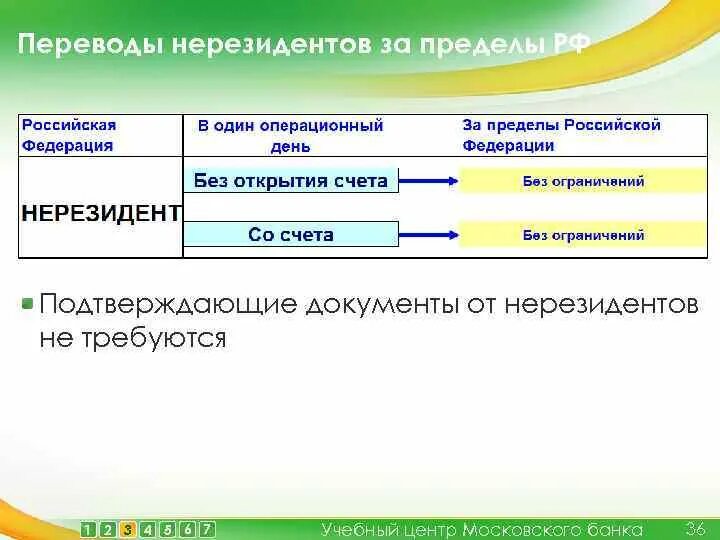 Переводы нерезидентов за пределы РФ

| Российская Федерация | В один операционный день | За пределы Российской Федерации |
|---|---|---|
| НЕРЕЗИДЕНТ | Без открытия счета | Без ограничений |
| | Со счета | Без ограничений |

Подтверждающие документы от нерезидентов не требуются

1 2 3 4 5 6 7 Учебный центр Московского банка 36